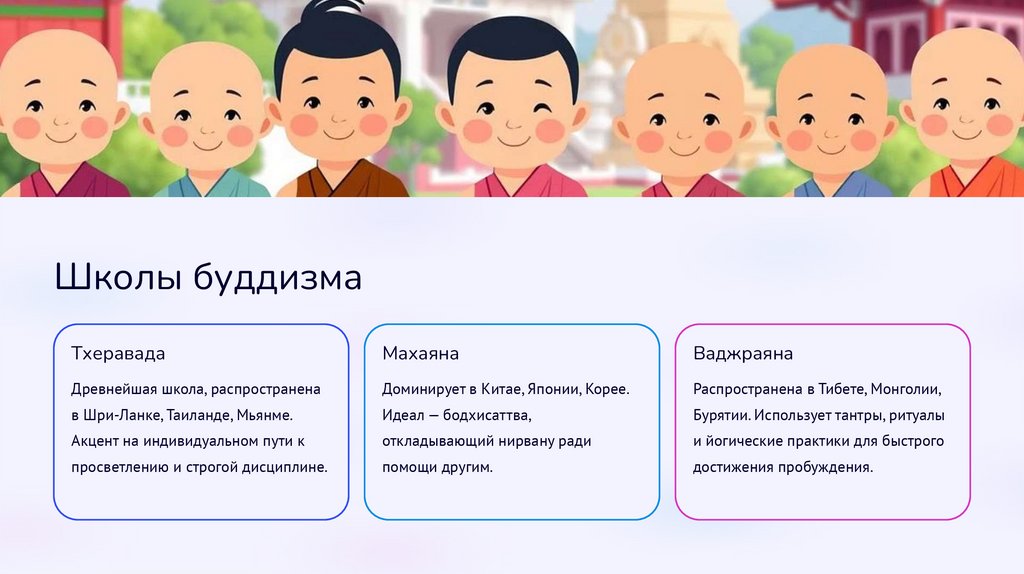 Школы буддизма

Тхеравада

Древнейшая школа, распространена в Шри-Ланке, Таиланде, Мьянме. Акцент на индивидуальном пути к просветлению и строгой дисциплине.

Махаяна

Доминирует в Китае, Японии, Корее. Идеал — бодхисаттва, откладывающий нирвану ради помощи другим.

Ваджраяна

Распространена в Тибете, Монголии, Бурятии. Использует тантры, ритуалы и йогические практики для быстрого достижения пробуждения.